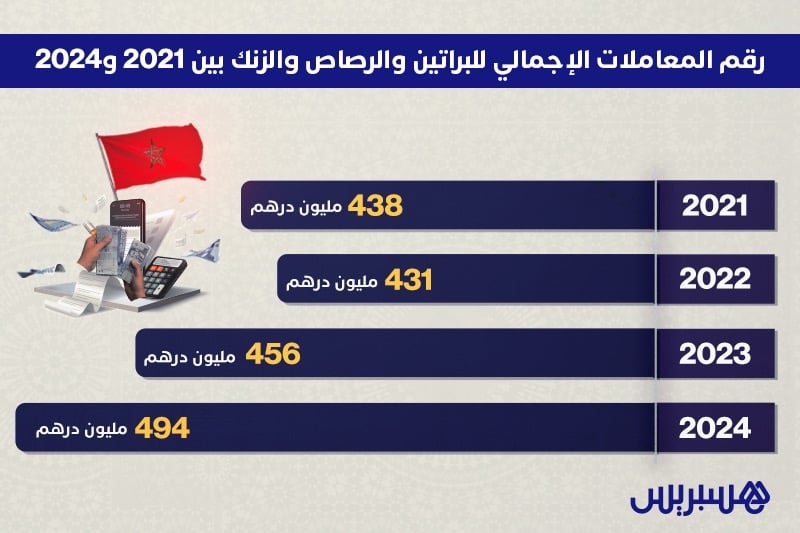 رقم المعاملات الإجمالي للبراتين والرصاص والزنك بين 2021 و2024

2021
438 مليون درهم

2022
431 مليون درهم

2023
456 مليون درهم

2024
494 مليون درهم

هسبريس